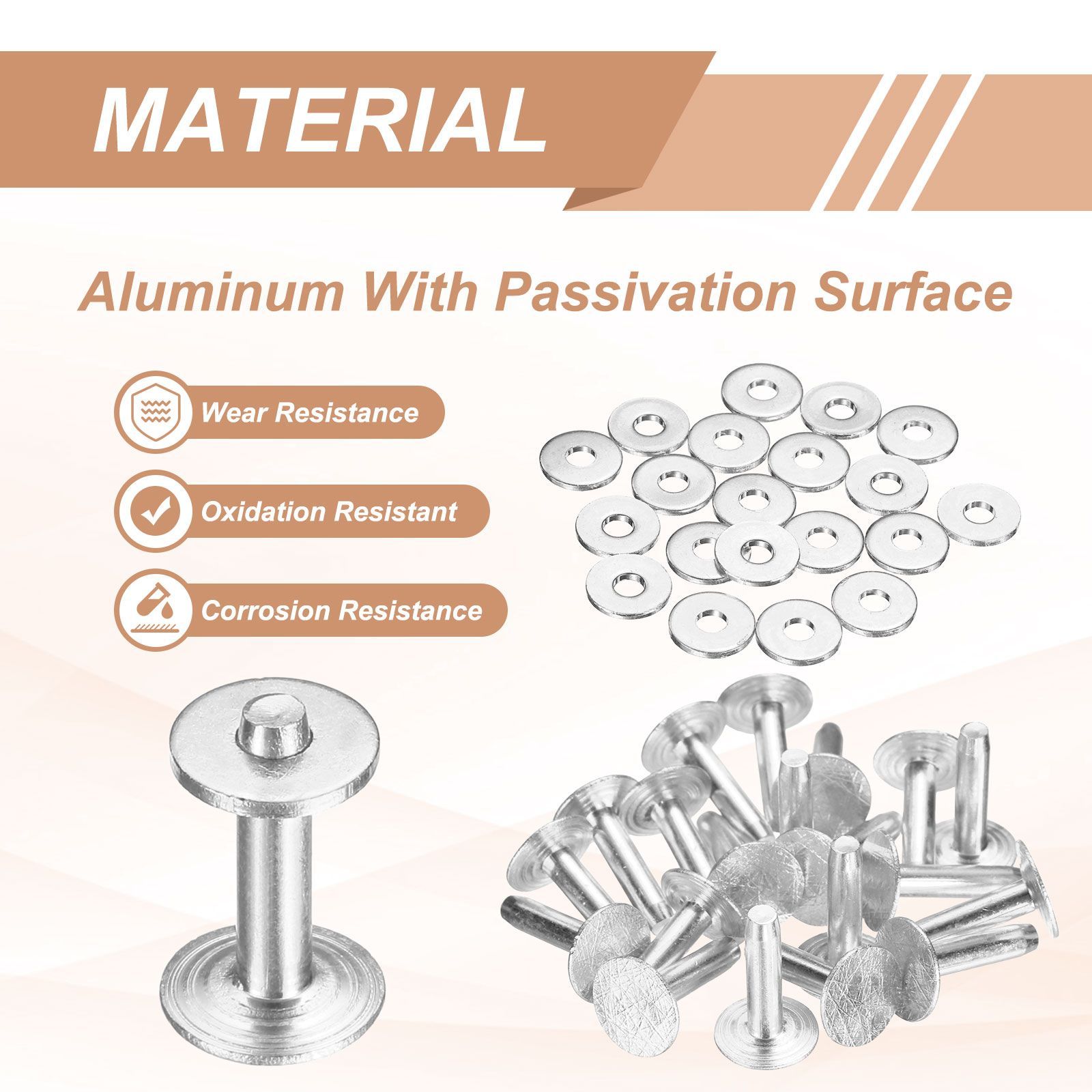 MATERIAL

Aluminum With Passivation Surface

Wear Resistance

Oxidation Resistant

Corrosion Resistance